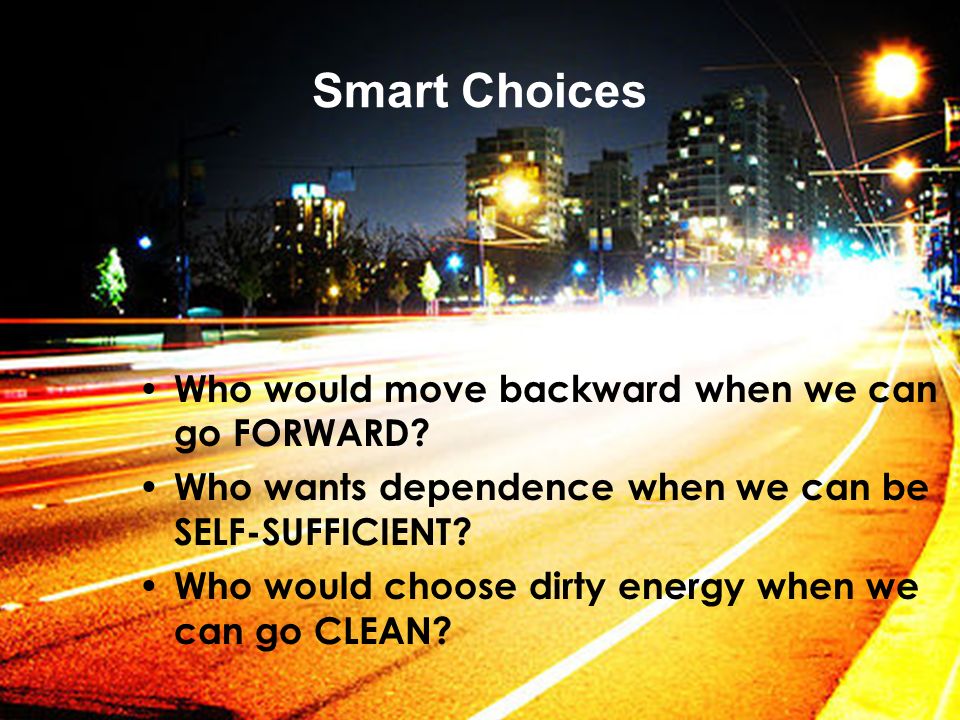 Smart Choices

• Who would move backward when we can go FORWARD?
• Who wants dependence when we can be SELF-SUFFICIENT?
• Who would choose dirty energy when we can go CLEAN?